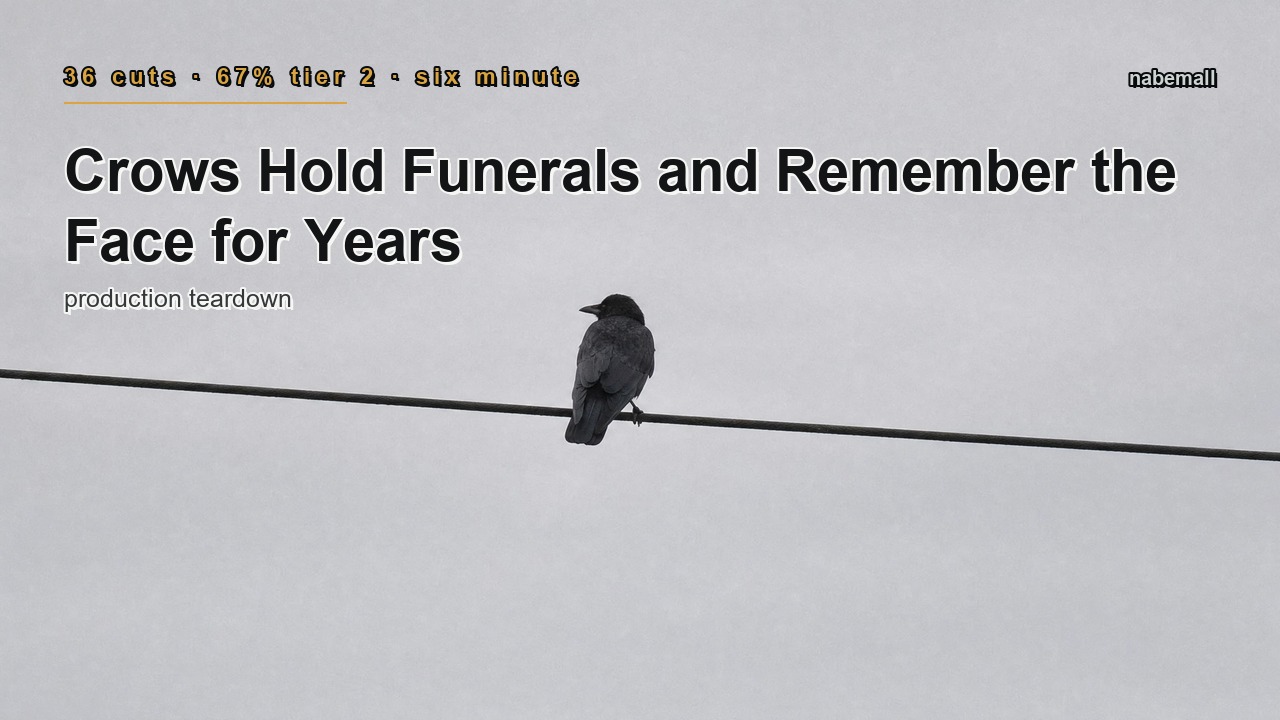 36 cuts · 67% tier 2 · six minute

nabemall

Crows Hold Funerals and Remember the Face for Years

production teardown